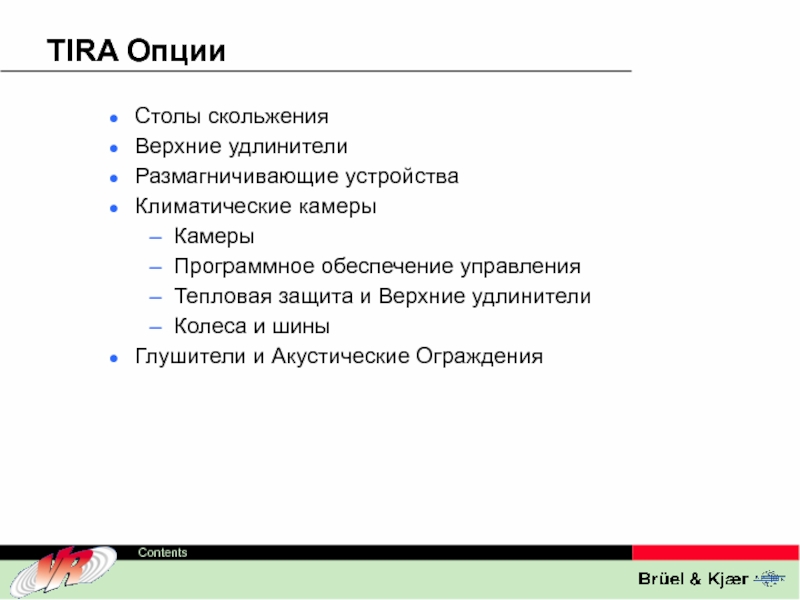 TIRA Опции

- Столы скольжения
- Верхние удлинители
- Размагничивающие устройства
- Климатические камеры
  – Камеры
  – Программное обеспечение управления
  – Тепловая защита и Верхние удлинители
  – Колеса и шины
- Глушители и Акустические Ограждения

VR

Contents

Brüel & Kjær